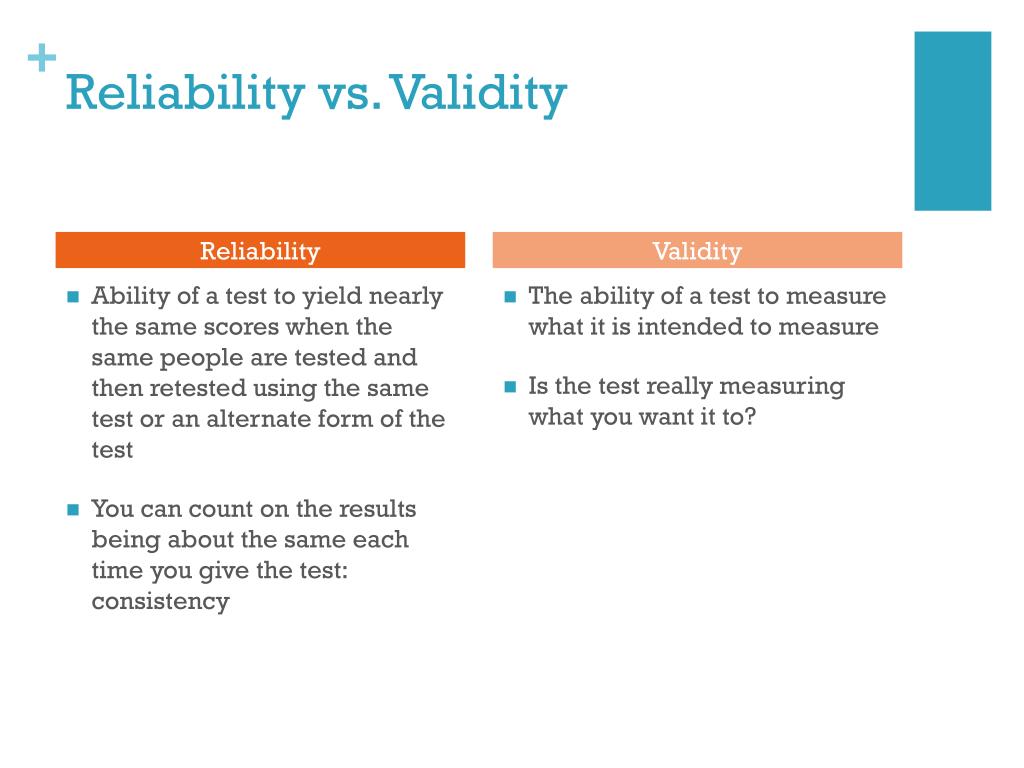 +
Reliability vs. Validity

Reliability

- Ability of a test to yield nearly the same scores when the same people are tested and then retested using the same test or an alternate form of the test

- You can count on the results being about the same each time you give the test: consistency

Validity

- The ability of a test to measure what it is intended to measure

- Is the test really measuring what you want it to?